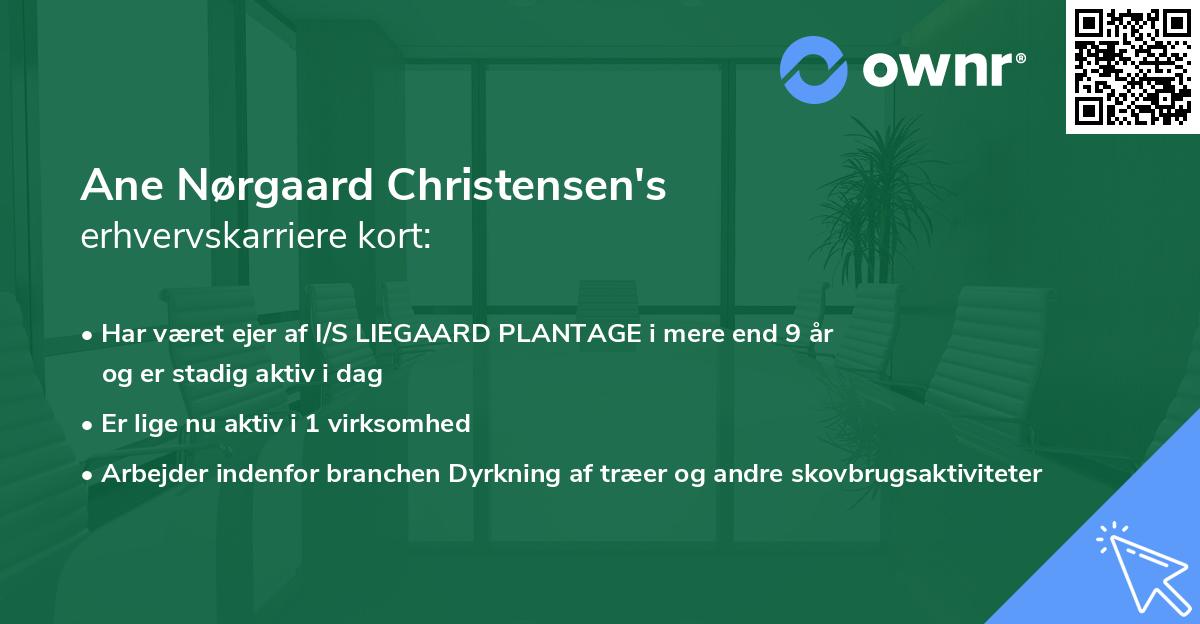 ownr®

Ane Nørgaard Christensen's erhvervskarriere kort:

• Har været ejer af I/S LIEGAARD PLANTAGE i mere end 9 år og er stadig aktiv i dag

• Er lige nu aktiv i 1 virksomhed

• Arbejder indenfor branchen Dyrkning af træer og andre skovbrugsaktiviteter